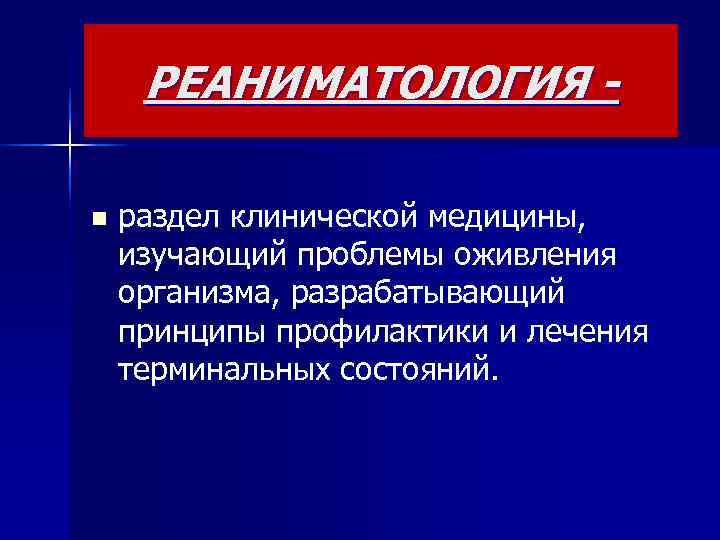 РЕАНИМАТОЛОГИЯ -

раздел клинической медицины, изучающий проблемы оживления организма, разрабатывающий принципы профилактики и лечения терминальных состояний.